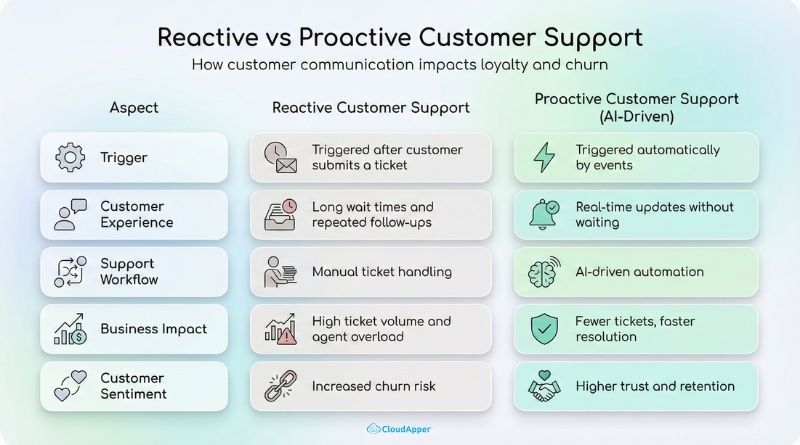 Reactive vs Proactive Customer Support

How customer communication impacts loyalty and churn

| Aspect | Reactive Customer Support | Proactive Customer Support (AI-Driven) |
|---|---|---|
| Trigger | Triggered after customer submits a ticket | Triggered automatically by events |
| Customer Experience | Long wait times and repeated follow-ups | Real-time updates without waiting |
| Support Workflow | Manual ticket handling | AI-driven automation |
| Business Impact | High ticket volume and agent overload | Fewer tickets, faster resolution |
| Customer Sentiment | Increased churn risk | Higher trust and retention |

CloudApper